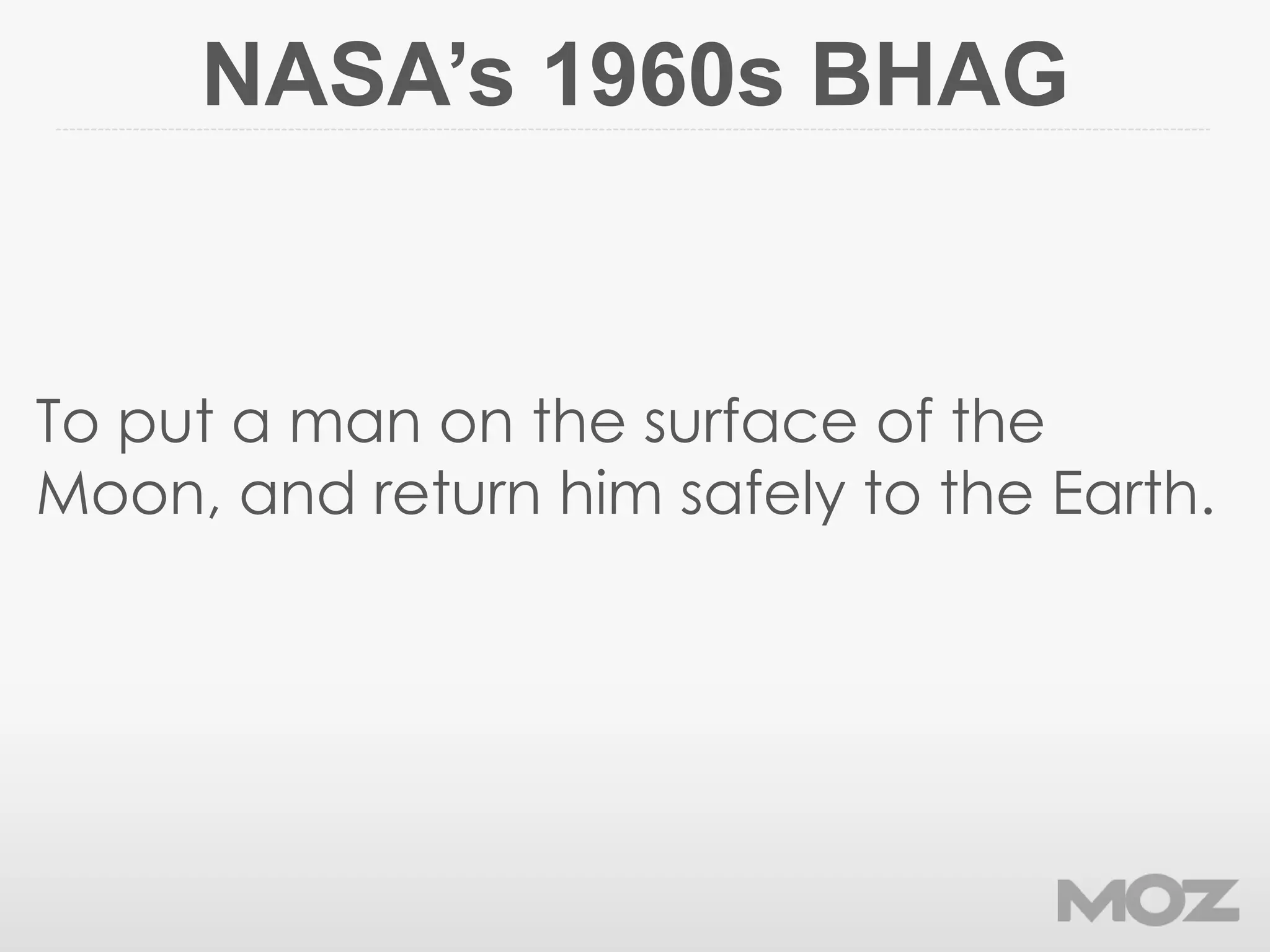 NASA’s 1960s BHAG

To put a man on the surface of the Moon, and return him safely to the Earth.

MOZ